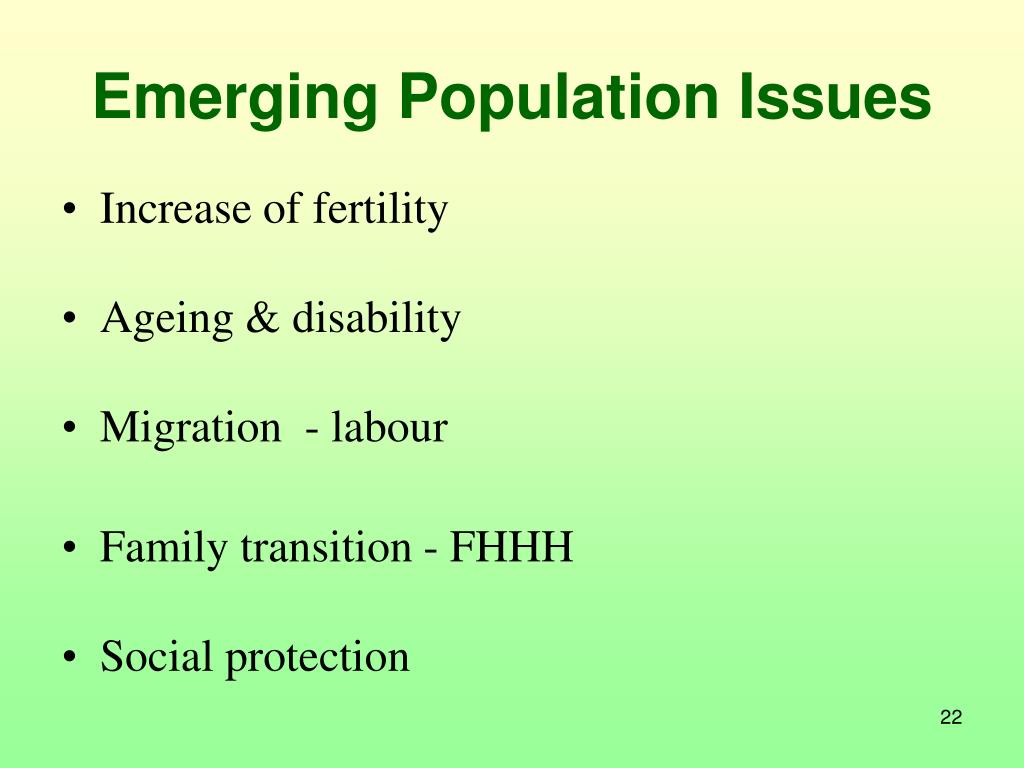 Emerging Population Issues

• Increase of fertility

• Ageing & disability

• Migration  - labour

• Family transition - FHHH

• Social protection

22